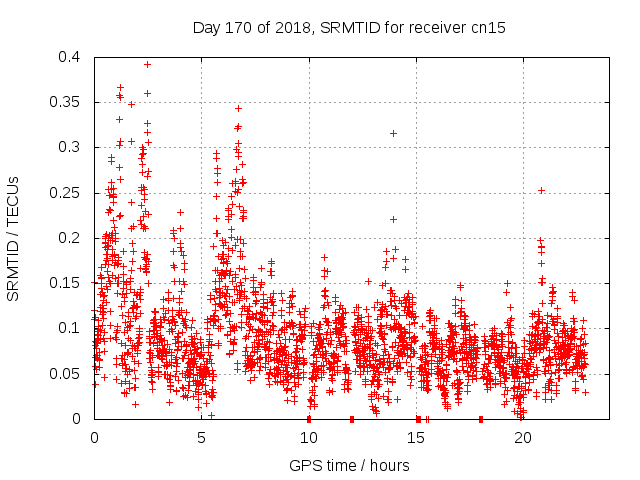 Day 170 of 2018, SRMTID for receiver cn15

SRMTID / TECUs

0.4
0.35
0.3
0.25
0.2
0.15
0.1
0.05
0

0
5
10
15
20

GPS time / hours